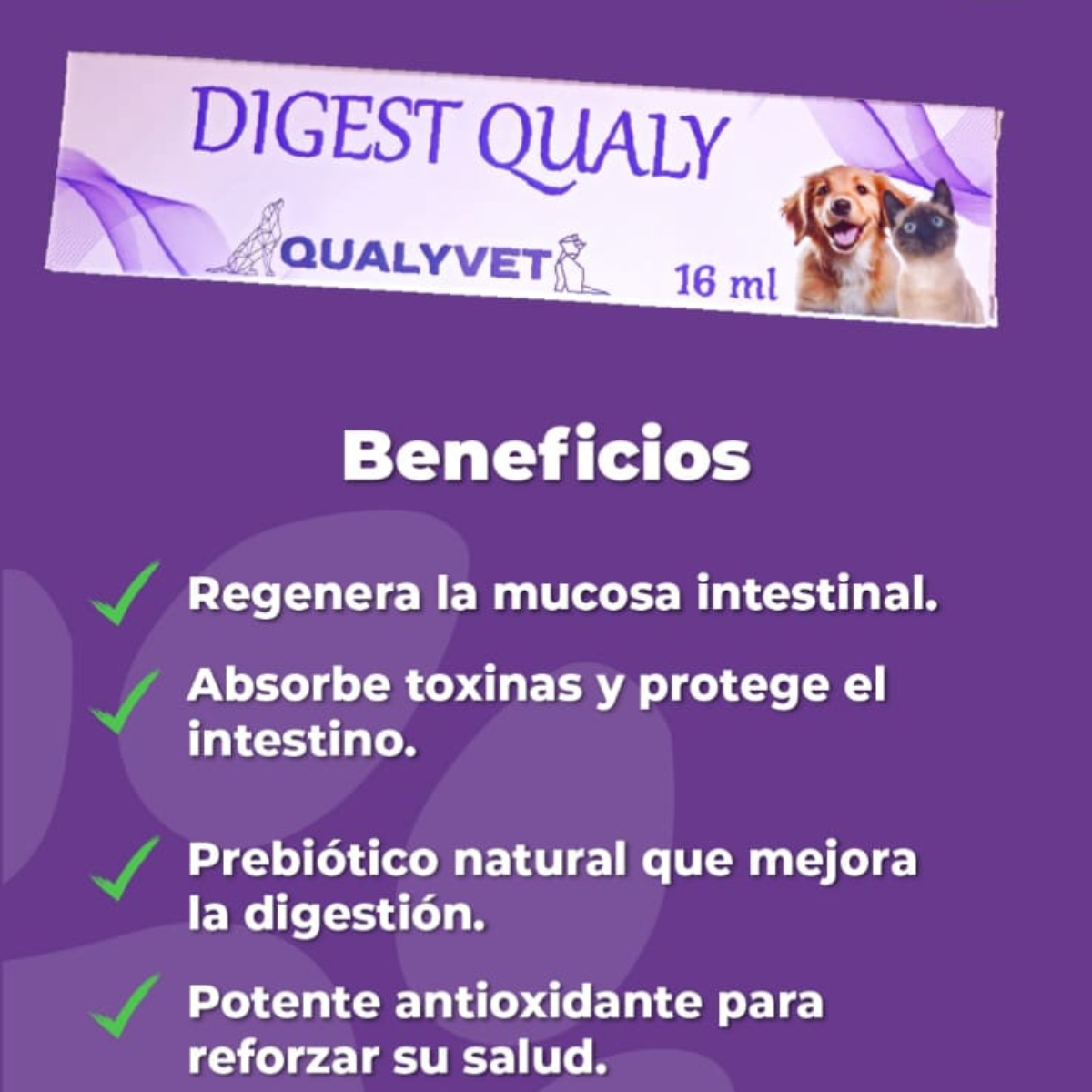 DIGEST QUALY

QUALYVET

16 ml

Beneficios

Regenera la mucosa intestinal.

Absorbe toxinas y protege el intestino.

Prebiótico natural que mejora la digestión.

Potente antioxidante para reforzar su salud.